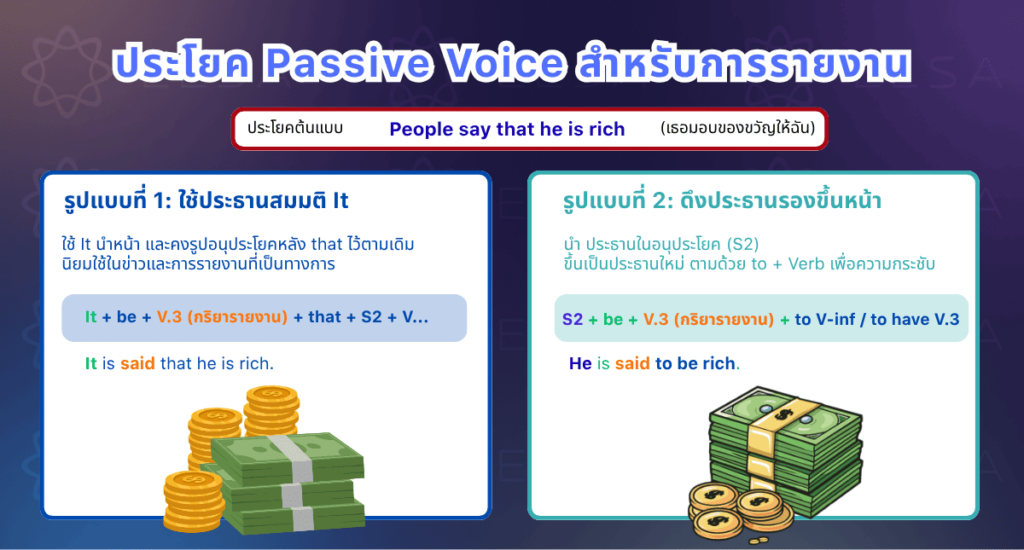 ประโยค Passive Voice สำหรับการรายงาน

ประโยคต้นแบบ People say that he is rich (เธอมอบของขวัญให้ฉัน)

รูปแบบที่ 1: ใช้ประธานสมมติ It

ใช้ It นำหน้า และคงรูปอนุประโยคหลัง that ไว้ตามเดิม นิยมใช้ในข่าวและการรายงานที่เป็นทางการ

It + be + V.3 (กริยารายงาน) + that + S2 + V...

It is said that he is rich.

รูปแบบที่ 2: ดึงประธานรองขึ้นหน้า

นำ ประธานในอนุประโยค (S2) ขึ้นเป็นประธานใหม่ ตามด้วย to + Verb เพื่อความกระชับ

S2 + be + V.3 (กริยารายงาน) + to V-inf / to have V.3

He is said to be rich.